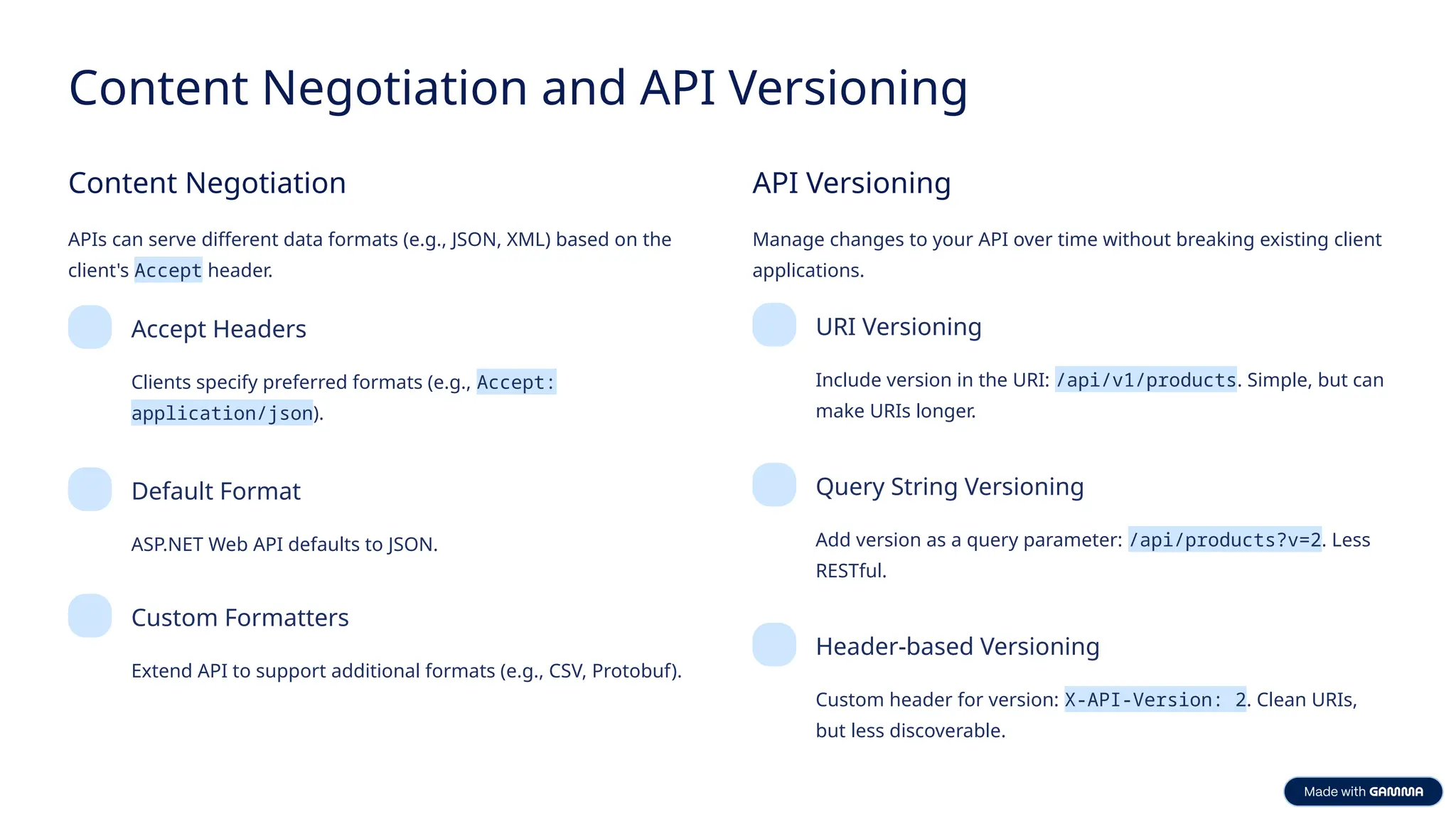 Content Negotiation and API Versioning

Content Negotiation

APIs can serve different data formats (e.g., JSON, XML) based on the client's Accept header.

Accept Headers

Clients specify preferred formats (e.g., Accept: application/json).

Default Format

ASP.NET Web API defaults to JSON.

Custom Formatters

Extend API to support additional formats (e.g., CSV, Protobuf).

API Versioning

Manage changes to your API over time without breaking existing client applications.

URI Versioning

Include version in the URI: /api/v1/products. Simple, but can make URIs longer.

Query String Versioning

Add version as a query parameter: /api/products?v=2. Less RESTful.

Header-based Versioning

Custom header for version: X-API-Version: 2. Clean URIs, but less discoverable.

Made with GAMMA